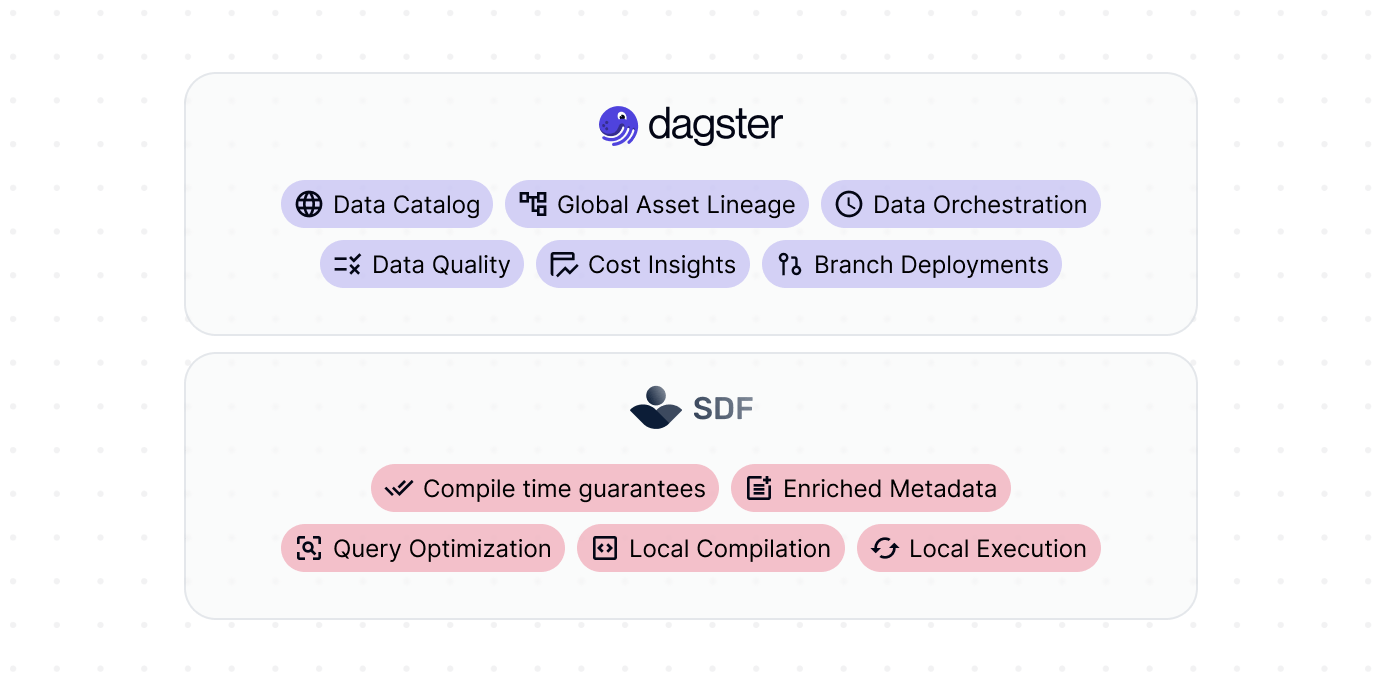 dagster

Data Catalog
Global Asset Lineage
Data Orchestration
Data Quality
Cost Insights
Branch Deployments

SDF

Compile time guarantees
Enriched Metadata
Query Optimization
Local Compilation
Local Execution